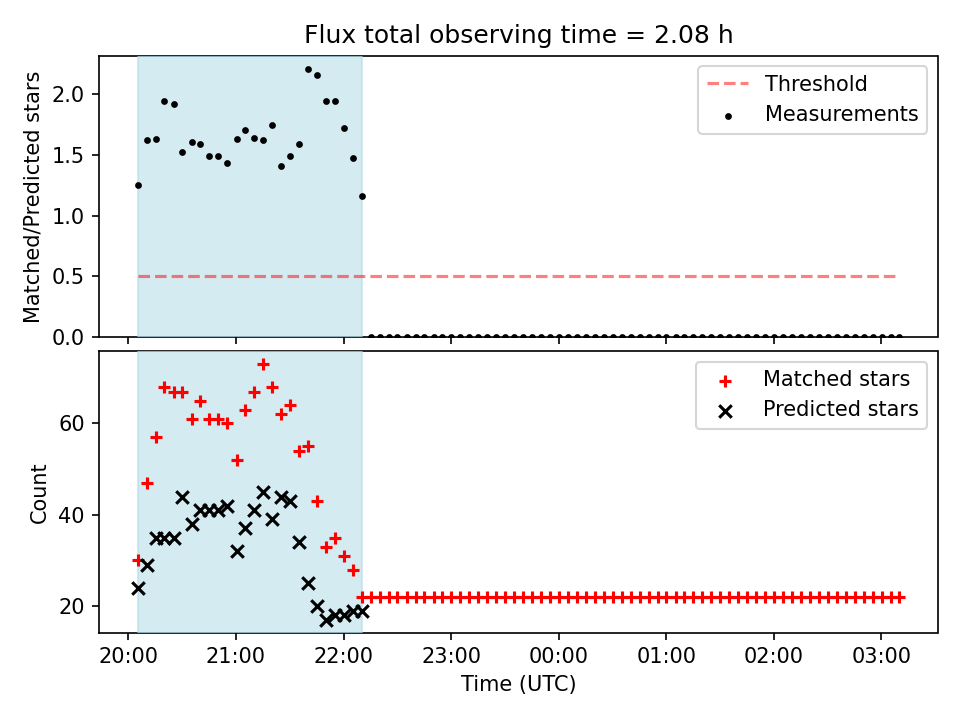 Flux total observing time = 2.08 h

Matched/Predicted stars

2.0
1.5
1.0
0.5
0.0

Threshold
Measurements

Count

60
40
20

Matched stars
Predicted stars

20:00 21:00 22:00 23:00 00:00 01:00 02:00 03:00

Time (UTC)